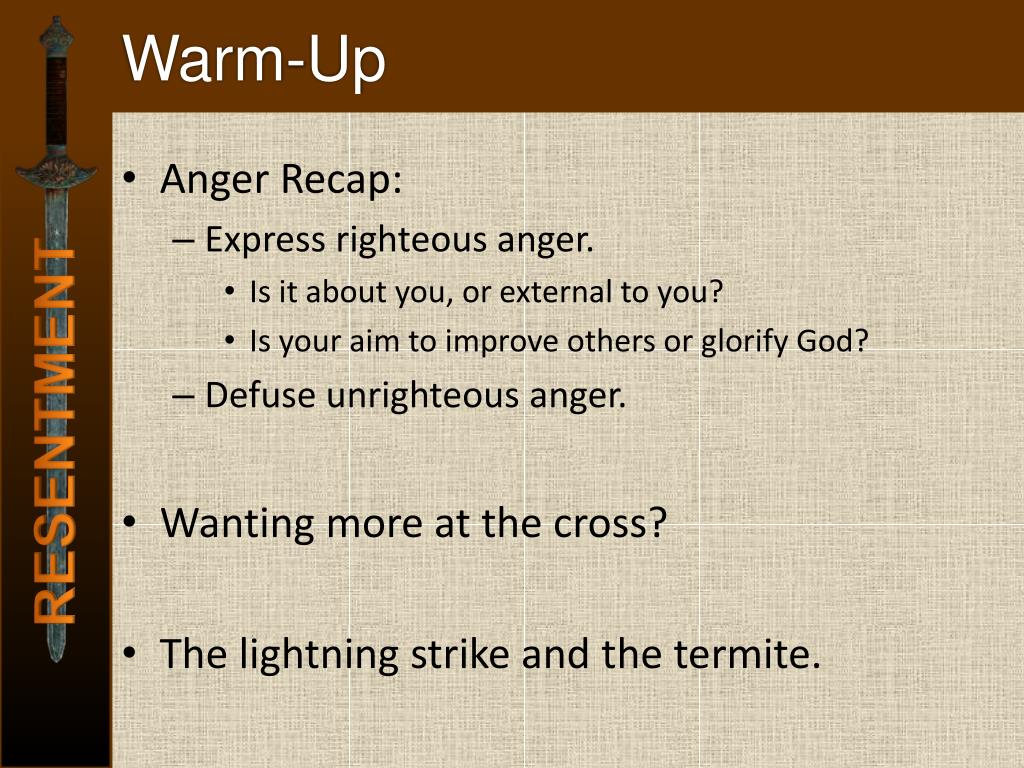 Warm-Up

RESENTMENT

• Anger Recap:
– Express righteous anger.
• Is it about you, or external to you?
• Is your aim to improve others or glorify God?
– Defuse unrighteous anger.

• Wanting more at the cross?

• The lightning strike and the termite.